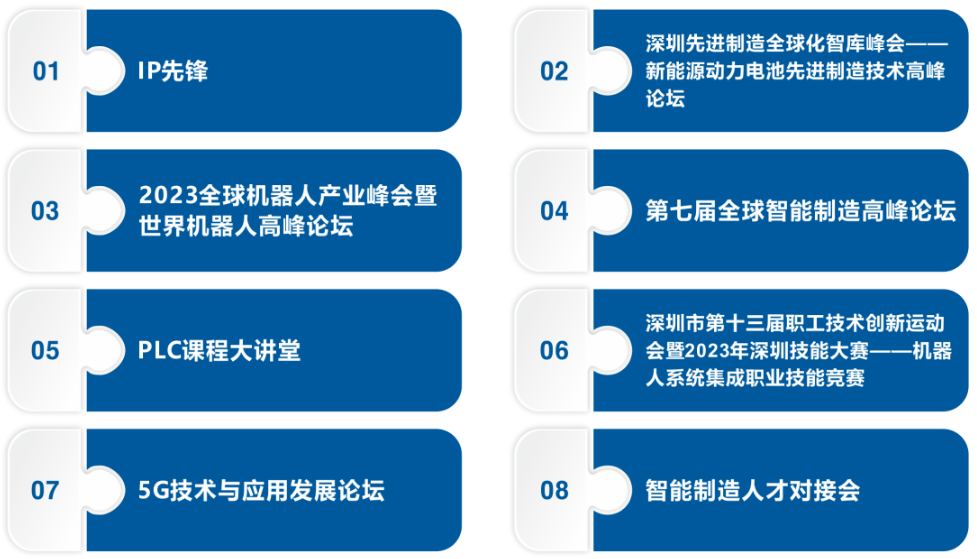 01 IP先锋

02 深圳先进制造全球化智库峰会——新能源动力电池先进制造技术高峰论坛

03 2023全球机器人产业峰会暨世界机器人高峰论坛

04 第七届全球智能制造高峰论坛

05 PLC课程大讲堂

06 深圳市第十三届职工技术创新运动会暨2023年深圳技能大赛——机器人系统集成职业技能竞赛

07 5G技术与应用发展论坛

08 智能制造人才对接会